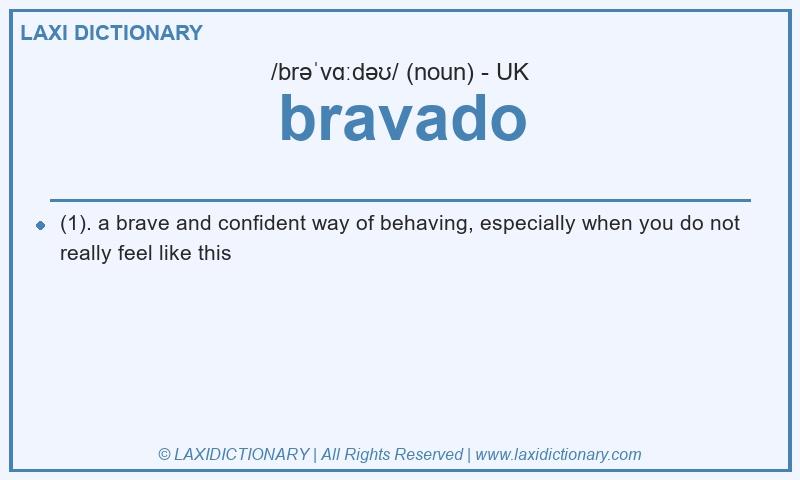 LAXI DICTIONARY

/brəˈvɑːdəʊ/ (noun) - UK

bravado

(1). a brave and confident way of behaving, especially when you do not really feel like this

© LAXIDICTIONARY | All Rights Reserved | www.laxidictionary.com